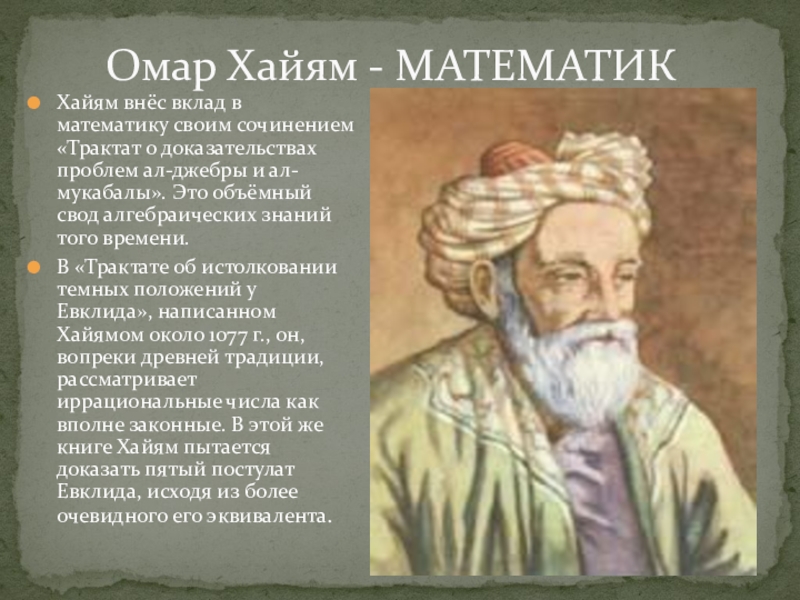 Омар Хайям - МАТЕМАТИК

Хайям внёс вклад в математику своим сочинением «Трактат о доказательствах проблем ал-джебры и ал-мукабалы». Это объёмный свод алгебраических знаний того времени.

В «Трактате об истолковании темных положений у Евклида», написанном Хайямом около 1077 г., он, вопреки древней традиции, рассматривает иррациональные числа как вполне законные. В этой же книге Хайям пытается доказать пятый постулат Евклида, исходя из более очевидного его эквивалента.